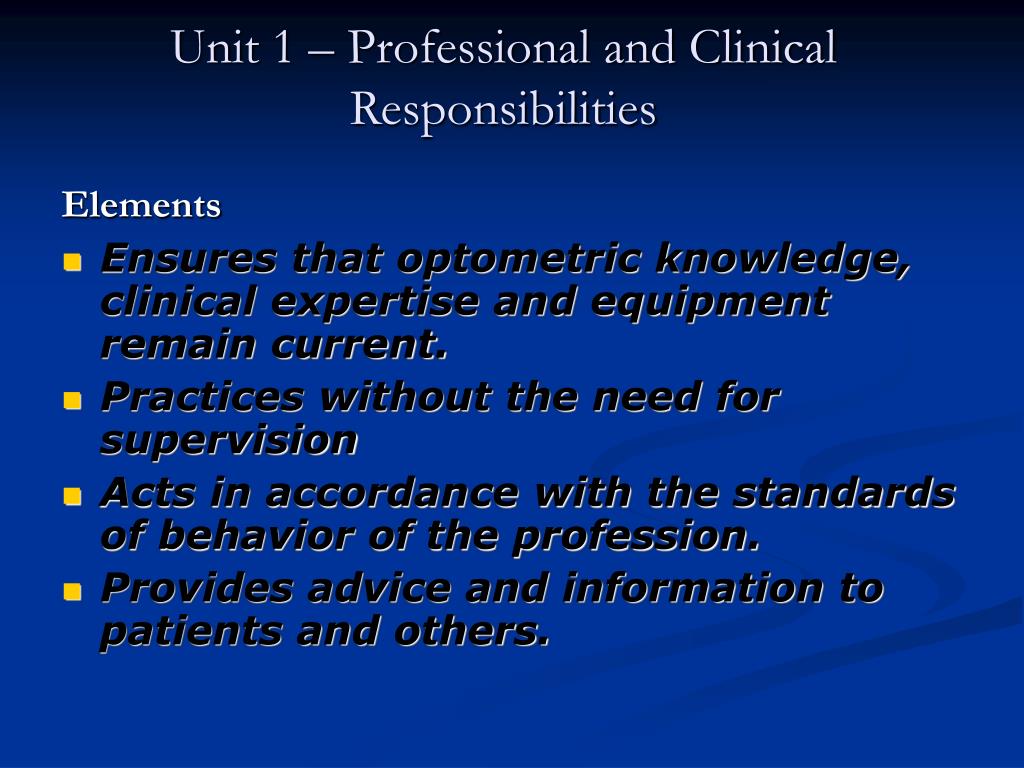 Unit 1 – Professional and Clinical Responsibilities

Elements

- Ensures that optometric knowledge, clinical expertise and equipment remain current.
- Practices without the need for supervision
- Acts in accordance with the standards of behavior of the profession.
- Provides advice and information to patients and others.